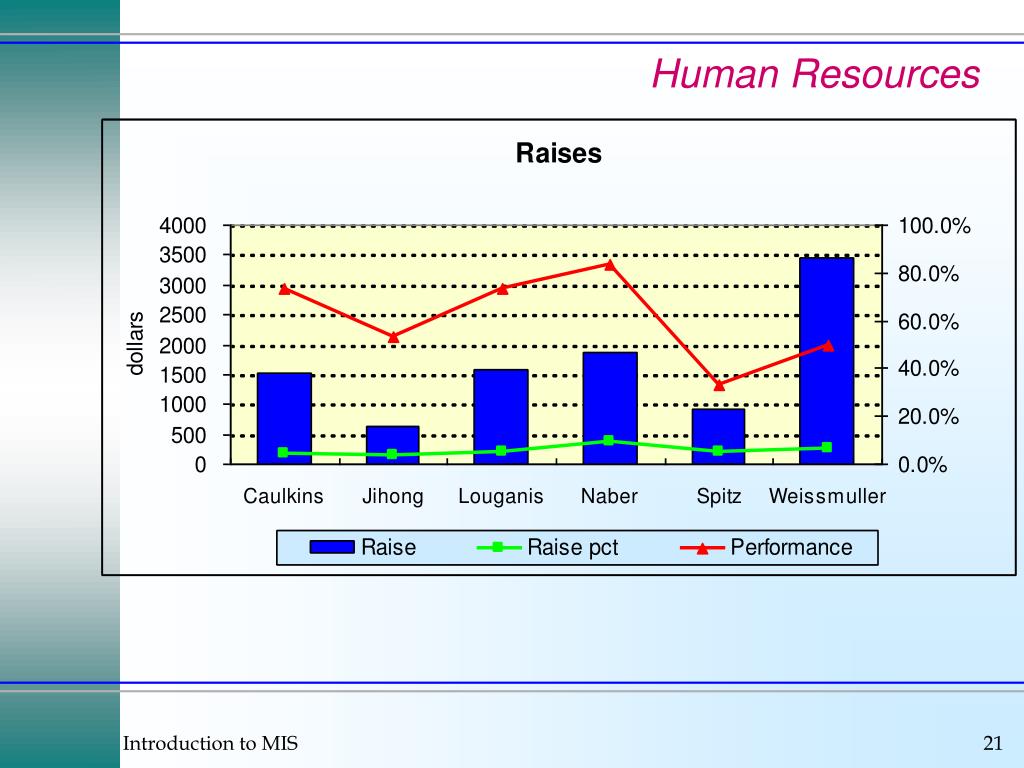 Human Resources

Raises

dollars

4000
3500
3000
2500
2000
1500
1000
500
0

100.0%
80.0%
60.0%
40.0%
20.0%
0.0%

Caulkins Jihong Louganis Naber Spitz Weissmuller

Raise Raise pct Performance

Introduction to MIS

21